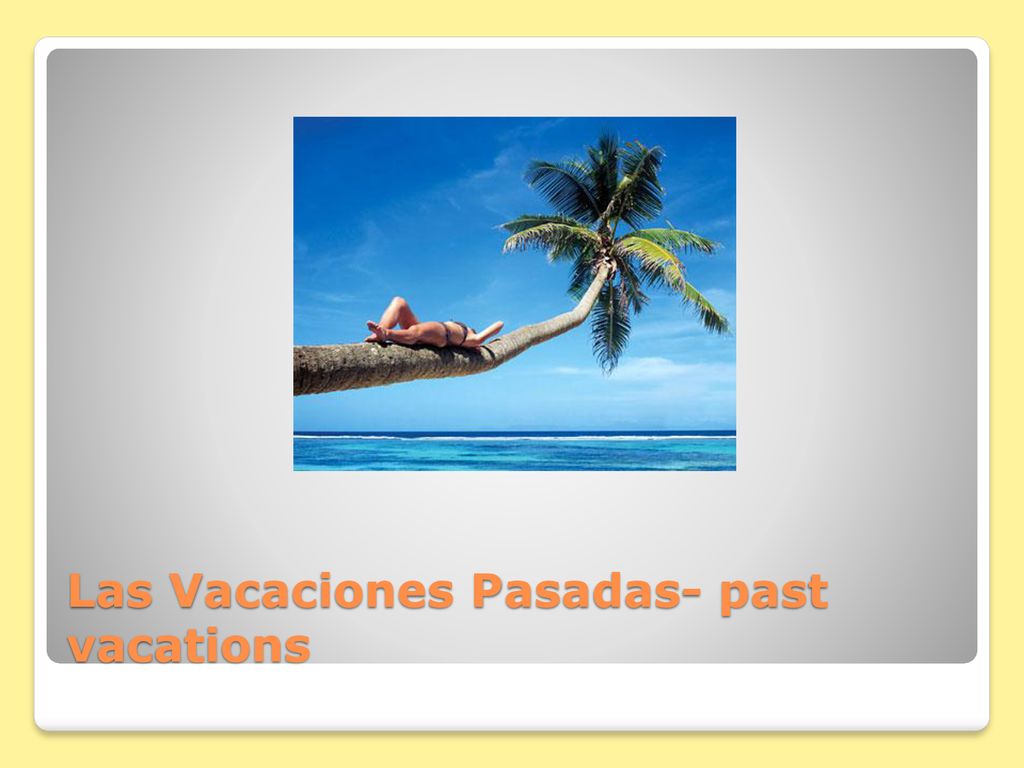 Las Vacaciones Pasadas- past vacations